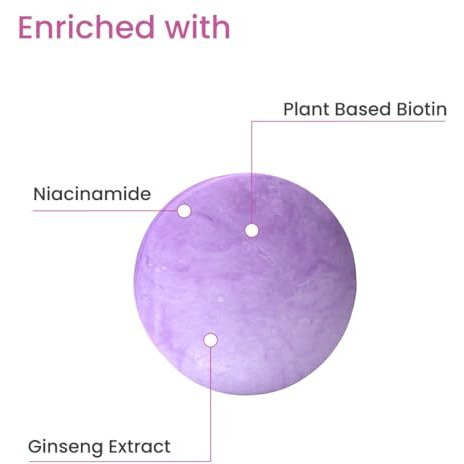 Enriched with

Plant Based Biotin

Niacinamide

Ginseng Extract